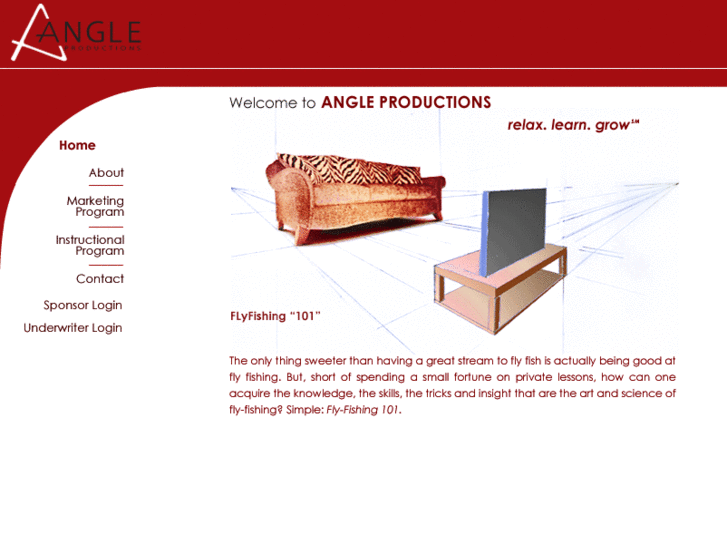 ANGLE
PRODUCTIONS

Home

About

Marketing Program

Instructional Program

Contact

Sponsor Login

Underwriter Login

Welcome to ANGLE PRODUCTIONS

relax. learn. grow℠

FLyFishing "101"

The only thing sweeter than having a great stream to fly fish is actually being good at fly fishing. But, short of spending a small fortune on private lessons, how can one acquire the knowledge, the skills, the tricks and insight that are the art and science of fly-fishing? Simple: Fly-Fishing 101.